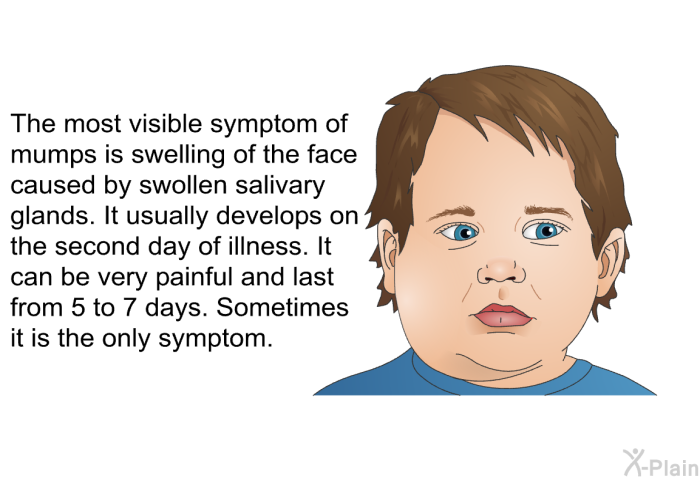 The most visible symptom of mumps is swelling of the face caused by swollen salivary glands. It usually develops on the second day of illness. It can be very painful and last from 5 to 7 days. Sometimes it is the only symptom.

X-Plain